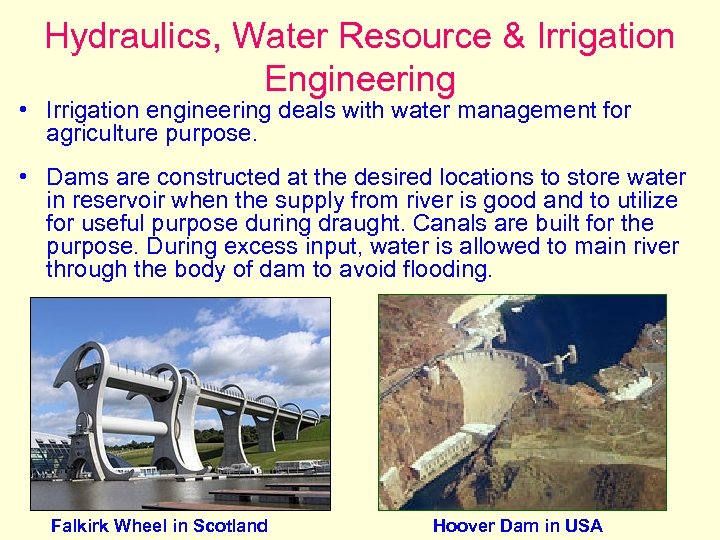 Hydraulics, Water Resource & Irrigation Engineering

• Irrigation engineering deals with water management for agriculture purpose.

• Dams are constructed at the desired locations to store water in reservoir when the supply from river is good and to utilize for useful purpose during draught. Canals are built for the purpose. During excess input, water is allowed to main river through the body of dam to avoid flooding.

Falkirk Wheel in Scotland

Hoover Dam in USA